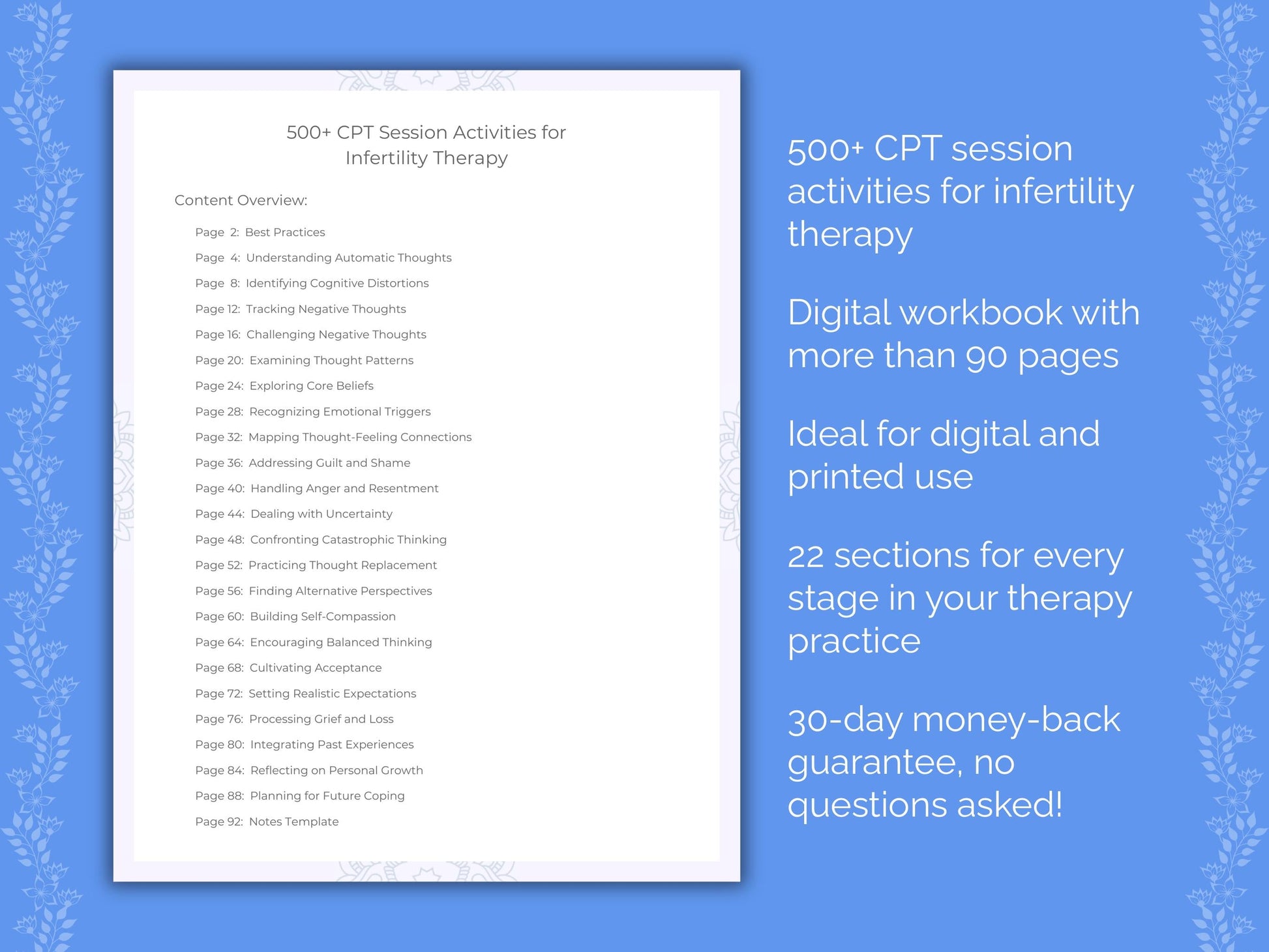 500+ CPT Session Activities for Infertility Therapy

Content Overview:

Page 2: Best Practices
Page 4: Understanding Automatic Thoughts
Page 8: Identifying Cognitive Distortions
Page 12: Tracking Negative Thoughts
Page 16: Challenging Negative Thoughts
Page 20: Examining Thought Patterns
Page 24: Exploring Core Beliefs
Page 28: Recognizing Emotional Triggers
Page 32: Mapping Thought-Feeling Connections
Page 36: Addressing Guilt and Shame
Page 40: Handling Anger and Resentment
Page 44: Dealing with Uncertainty
Page 48: Confronting Catastrophic Thinking
Page 52: Practicing Thought Replacement
Page 56: Finding Alternative Perspectives
Page 60: Building Self-Compassion
Page 64: Encouraging Balanced Thinking
Page 68: Cultivating Acceptance
Page 72: Setting Realistic Expectations
Page 76: Processing Grief and Loss
Page 80: Integrating Past Experiences
Page 84: Reflecting on Personal Growth
Page 88: Planning for Future Coping
Page 92: Notes Template

500+ CPT session activities for infertility therapy

Digital workbook with more than 90 pages

Ideal for digital and printed use

22 sections for every stage in your therapy practice

30-day money-back guarantee, no questions asked!